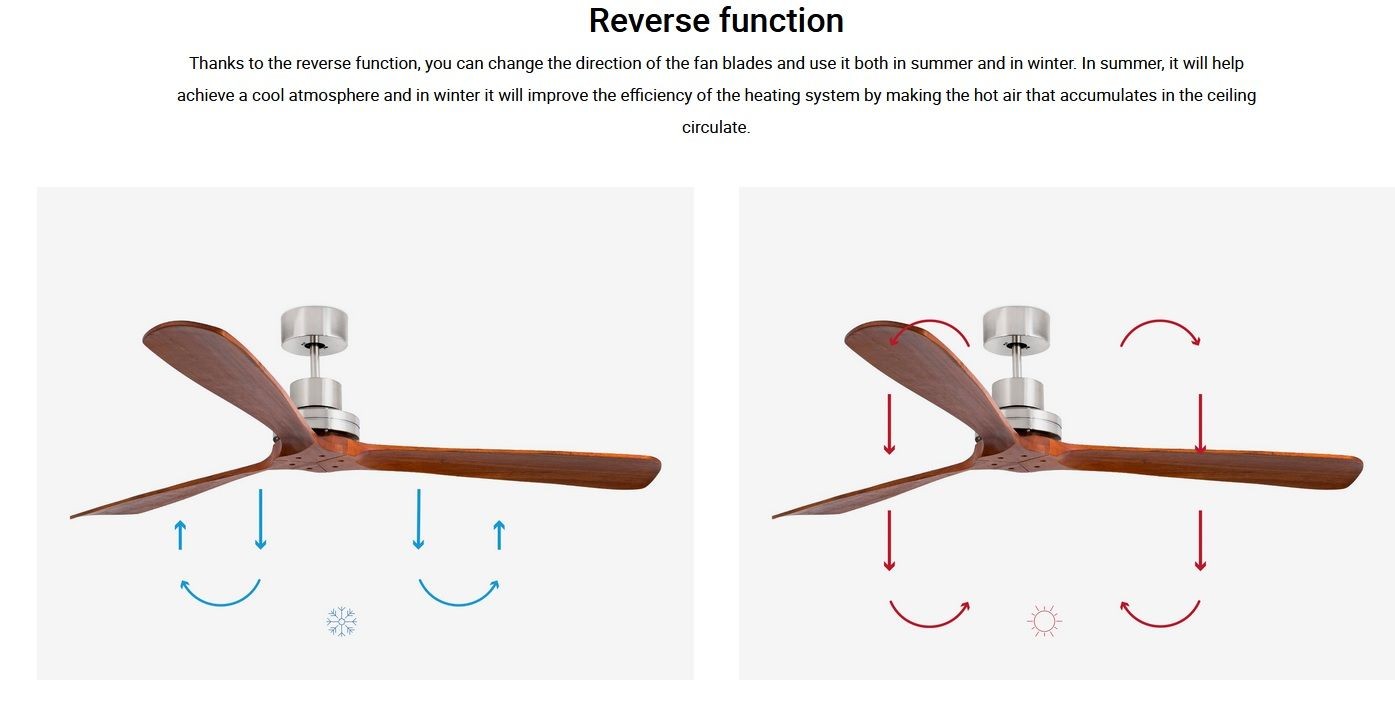 Reverse function

Thanks to the reverse function, you can change the direction of the fan blades and use it both in summer and in winter. In summer, it will help achieve a cool atmosphere and in winter it will improve the efficiency of the heating system by making the hot air that accumulates in the ceiling circulate.